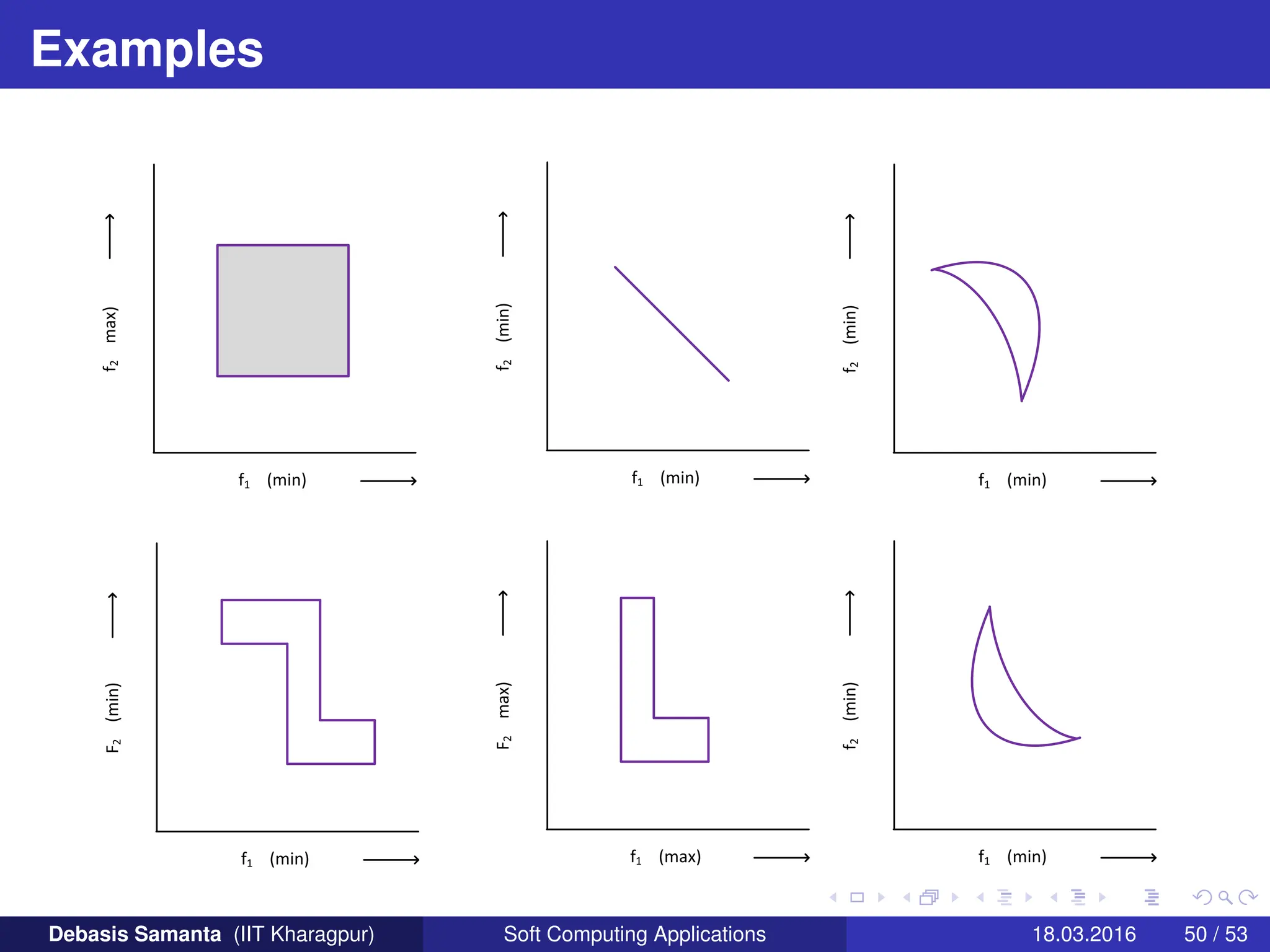 Examples

$f_2$ max)

$f_1$ (min)

$f_2$ (min)

$f_1$ (min)

$f_2$ (min)

$f_1$ (min)

$F_2$ (min)

$f_1$ (min)

$F_2$ max)

$f_1$ (max)

$f_2$ (min)

$f_1$ (min)

Debasis Samanta (IIT Kharagpur) Soft Computing Applications 18.03.2016 50 / 53